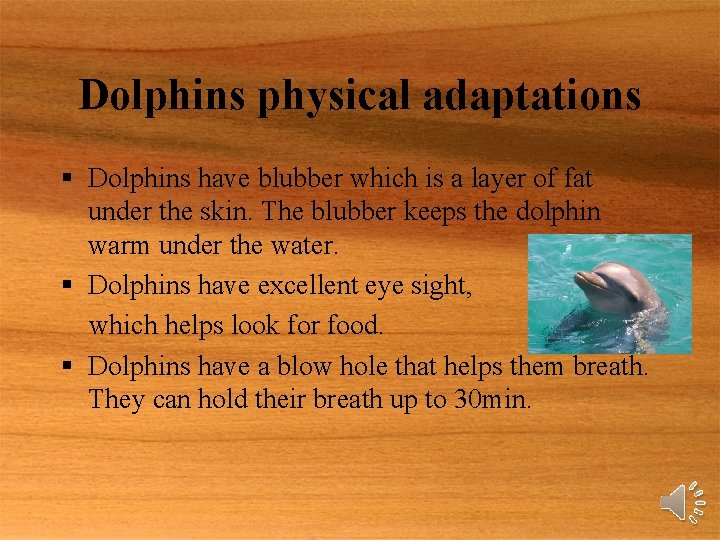 Dolphins physical adaptations

▪ Dolphins have blubber which is a layer of fat under the skin. The blubber keeps the dolphin warm under the water.

▪ Dolphins have excellent eye sight, which helps look for food.

▪ Dolphins have a blow hole that helps them breath. They can hold their breath up to 30min.